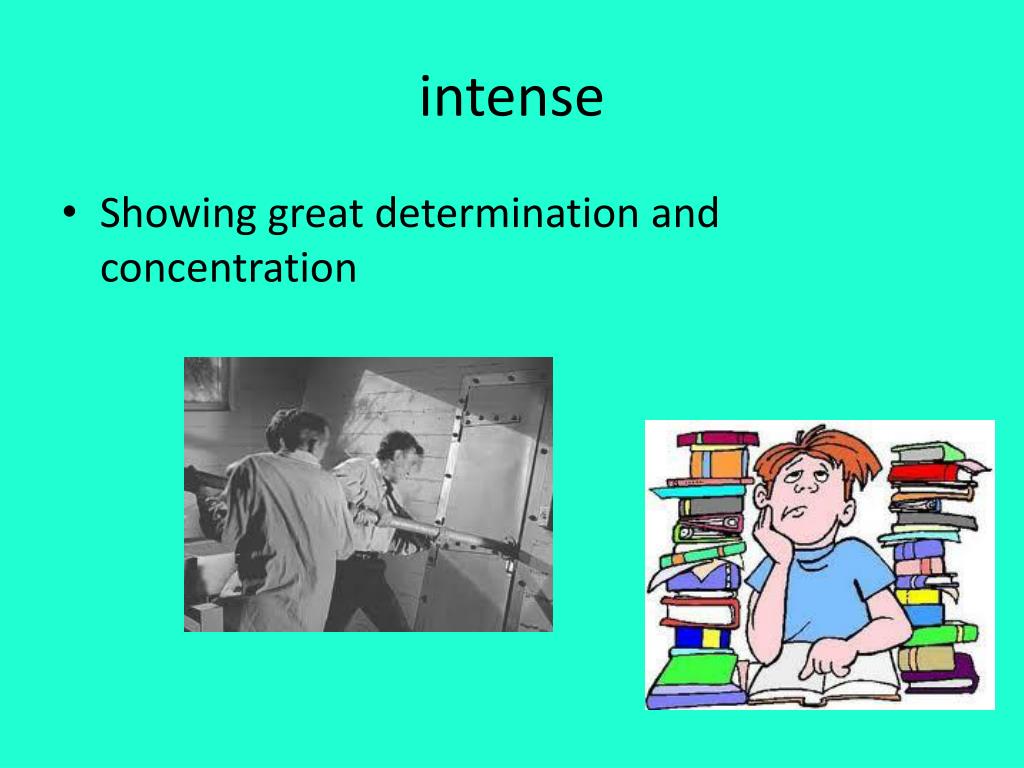 intense

• Showing great determination and concentration